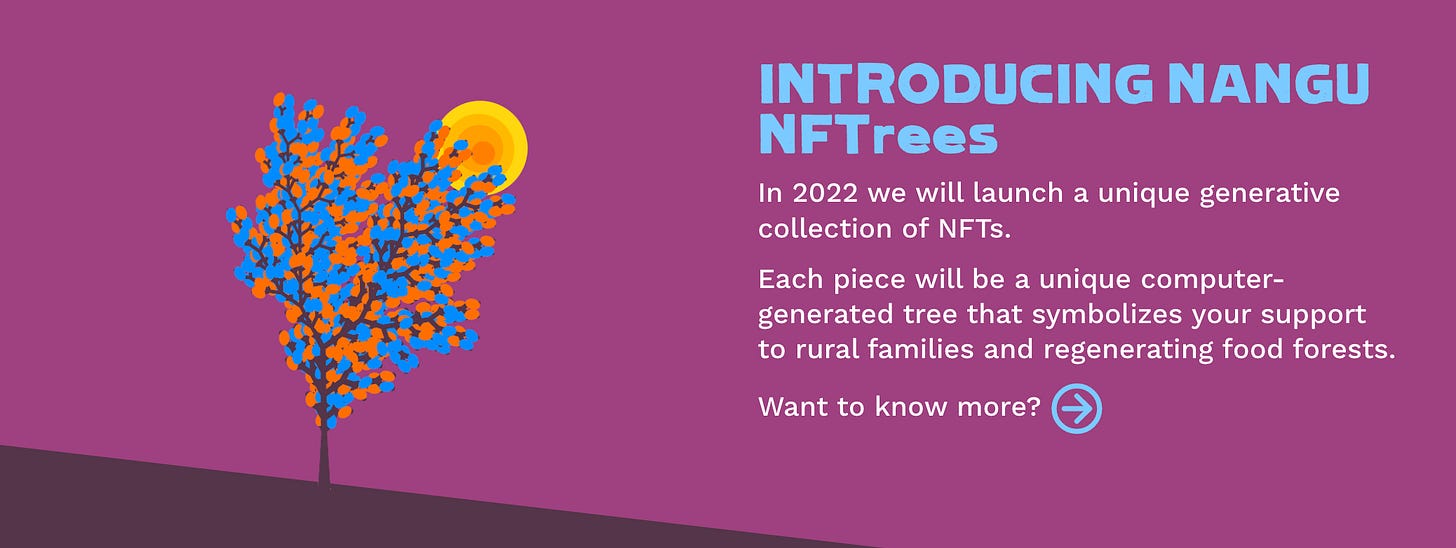 INTRODUCING NANGU NFTrees

In 2022 we will launch a unique generative collection of NFTs.

Each piece will be a unique computer-generated tree that symbolizes your support to rural families and regenerating food forests.

Want to know more?